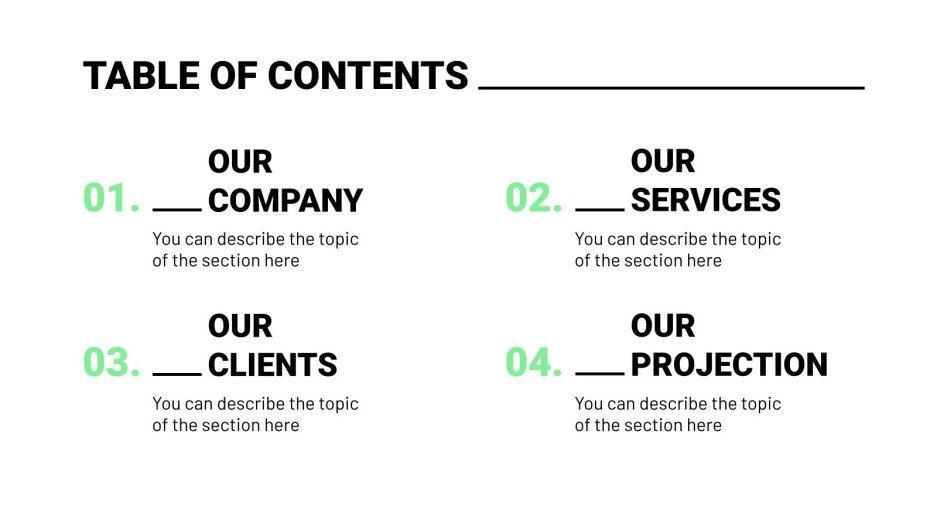 TABLE OF CONTENTS

01.

OUR COMPANY

You can describe the topic of the section here

02.

OUR SERVICES

You can describe the topic of the section here

03.

OUR CLIENTS

You can describe the topic of the section here

04.

OUR PROJECTION

You can describe the topic of the section here